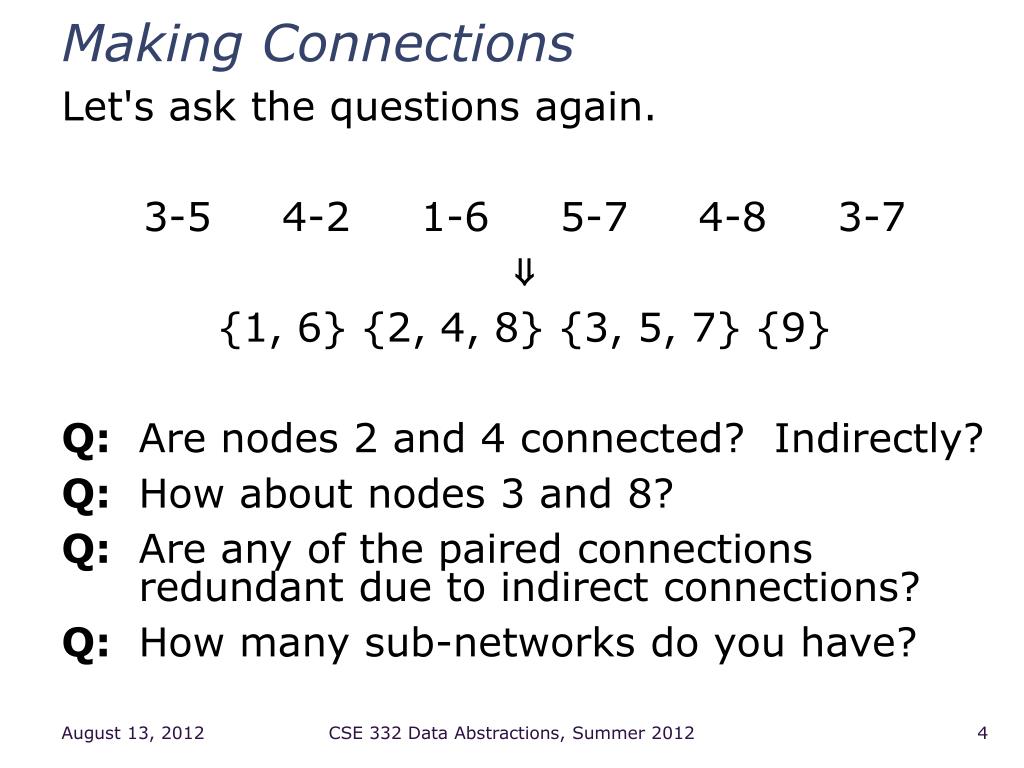 Making Connections

Let's ask the questions again.

3-5 4-2 1-6 5-7 4-8 3-7

$\Downarrow$

{1, 6} {2, 4, 8} {3, 5, 7} {9}

Q: Are nodes 2 and 4 connected? Indirectly?

Q: How about nodes 3 and 8?

Q: Are any of the paired connections redundant due to indirect connections?

Q: How many sub-networks do you have?

August 13, 2012 CSE 332 Data Abstractions, Summer 2012 4